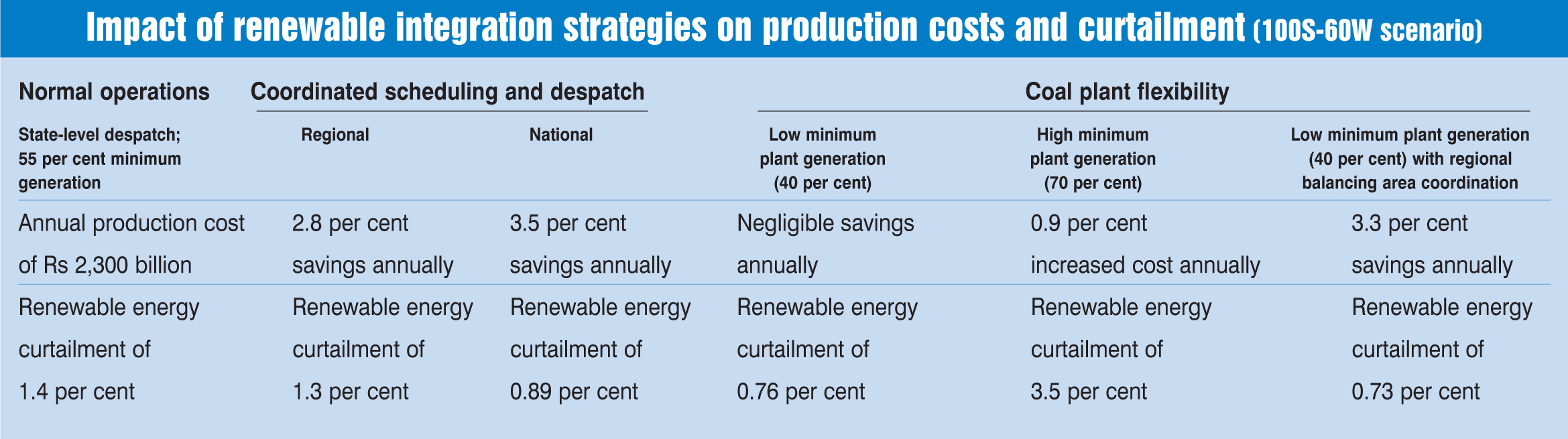 Impact of renewable integration strategies on production costs and curtailment (100S-60W scenario)

| Normal operations | Coordinated scheduling and despatch | | Coal plant flexibility | | |
|---|---|---|---|---|---|
| State-level despatch; 55 per cent minimum generation | Regional | National | Low minimum plant generation (40 per cent) | High minimum plant generation (70 per cent) | Low minimum plant generation (40 per cent) with regional balancing area coordination |
| Annual production cost of Rs 2,300 billion | 2.8 per cent savings annually | 3.5 per cent savings annually | Negligible savings annually | 0.9 per cent increased cost annually | 3.3 per cent savings annually |
| Renewable energy curtailment of 1.4 per cent | Renewable energy curtailment of 1.3 per cent | Renewable energy curtailment of 0.89 per cent | Renewable energy curtailment of 0.76 per cent | Renewable energy curtailment of 3.5 per cent | Renewable energy curtailment of 0.73 per cent |